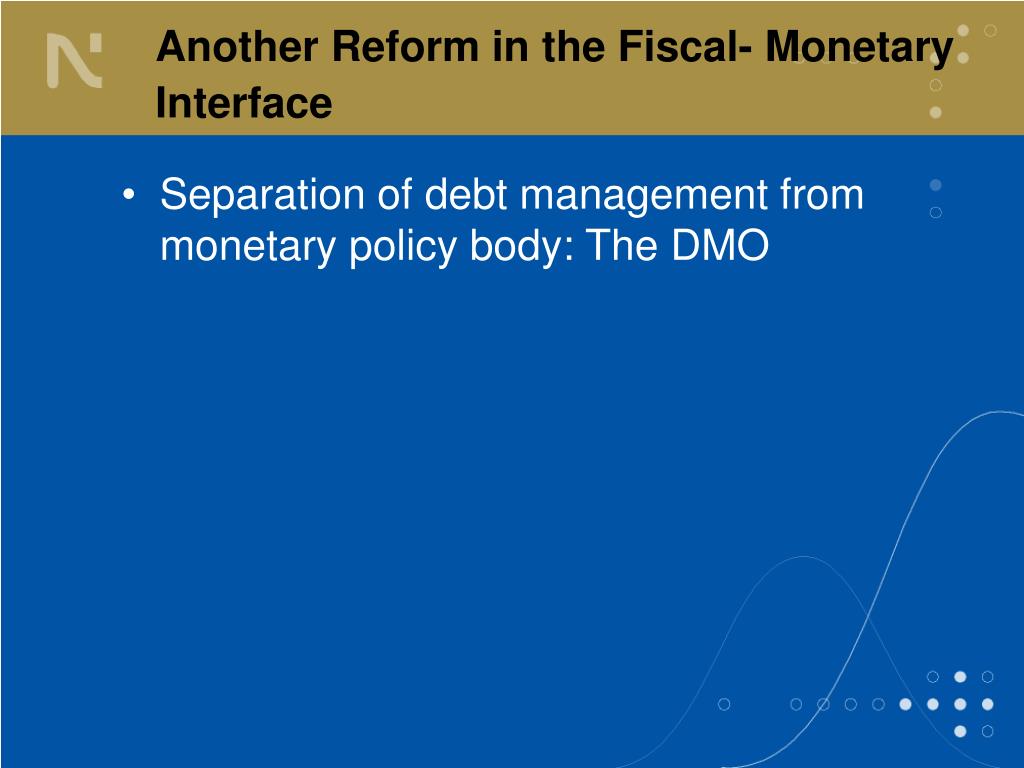 Another Reform in the Fiscal- Monetary Interface

• Separation of debt management from monetary policy body: The DMO